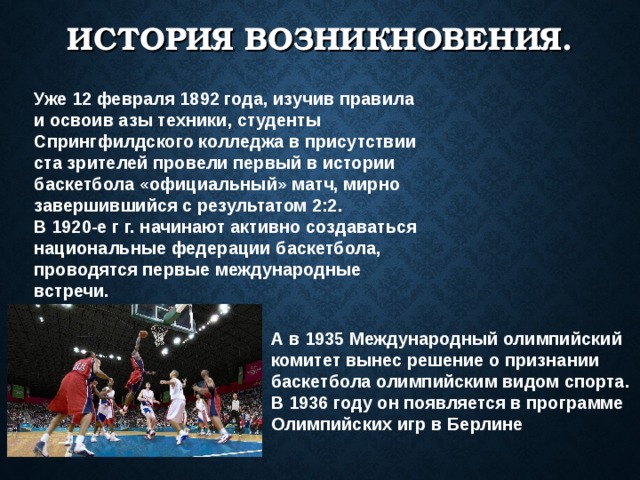 ИСТОРИЯ ВОЗНИКНОВЕНИЯ.

Уже 12 февраля 1892 года, изучив правила и освоив азы техники, студенты Спрингфилдского колледжа в присутствии ста зрителей провели первый в истории баскетбола «официальный» матч, мирно завершившийся с результатом 2:2.
В 1920-е г г. начинают активно создаваться национальные федерации баскетбола, проводятся первые международные встречи.

А в 1935 Международный олимпийский комитет вынес решение о признании баскетбола олимпийским видом спорта. В 1936 году он появляется в программе Олимпийских игр в Берлине